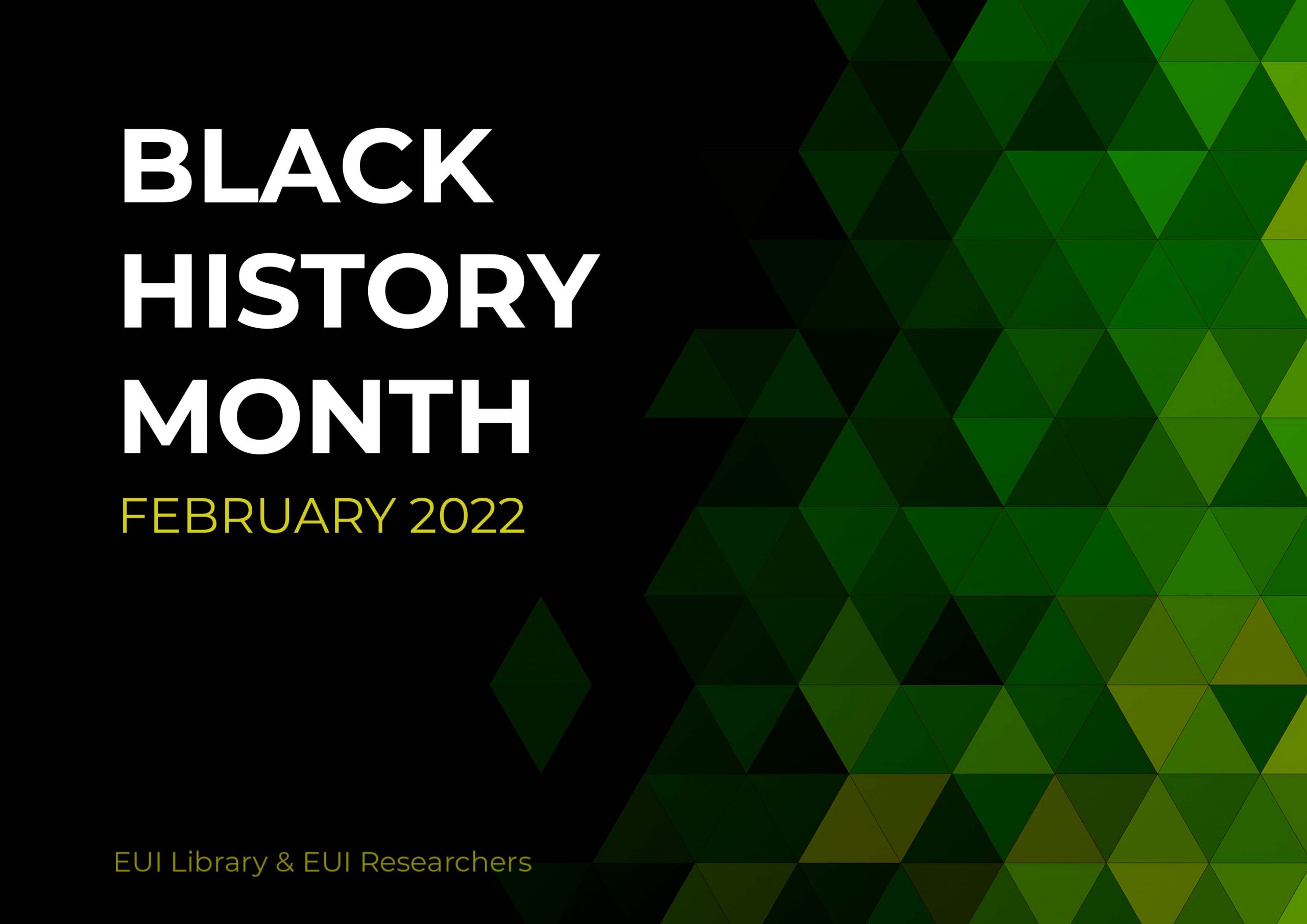 BLACK
HISTORY
MONTH
FEBRUARY 2022

EUI Library & EUI Researchers